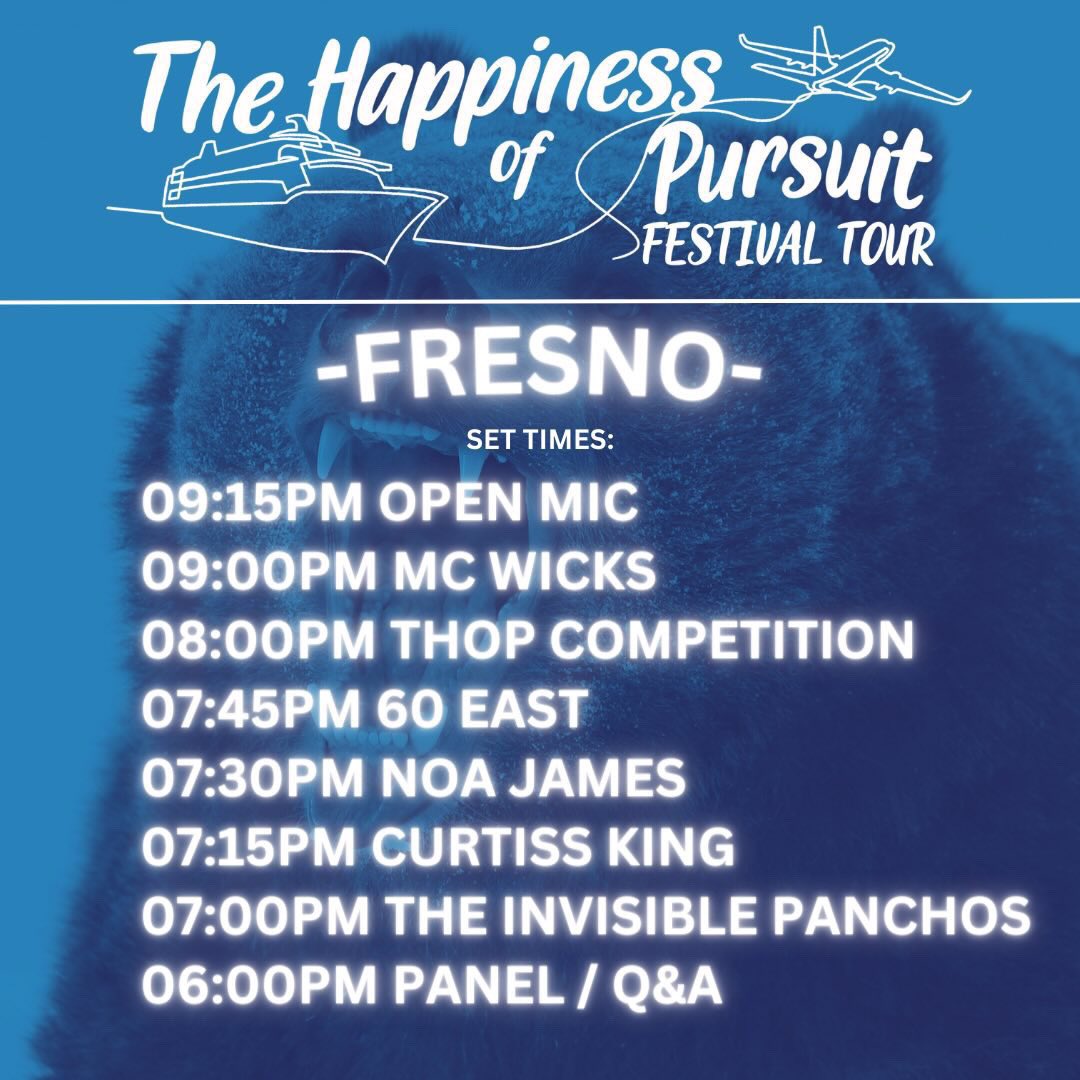 The Happiness of Pursuit
FESTIVAL TOUR

-FRESNO-

SET TIMES:

09:15PM OPEN MIC
09:00PM MC WICKS
08:00PM THOP COMPETITION
07:45PM 60 EAST
07:30PM NOA JAMES
07:15PM CURTISS KING
07:00PM THE INVISIBLE PANCHOS
06:00PM PANEL / Q&A